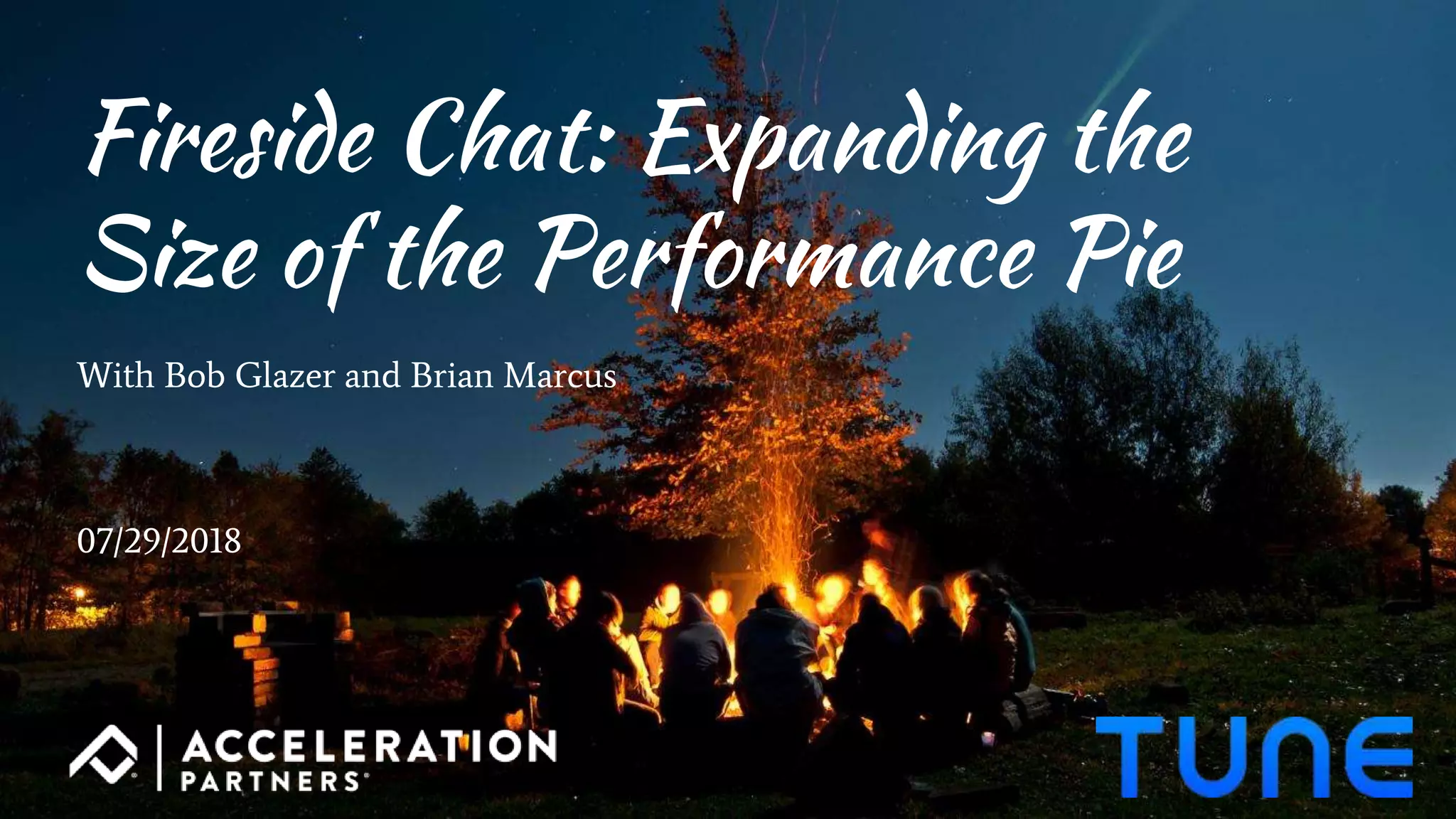 Fireside Chat: Expanding the Size of the Performance Pie

With Bob Glazer and Brian Marcus

07/29/2018

ACCELERATION PARTNERS

TUNE